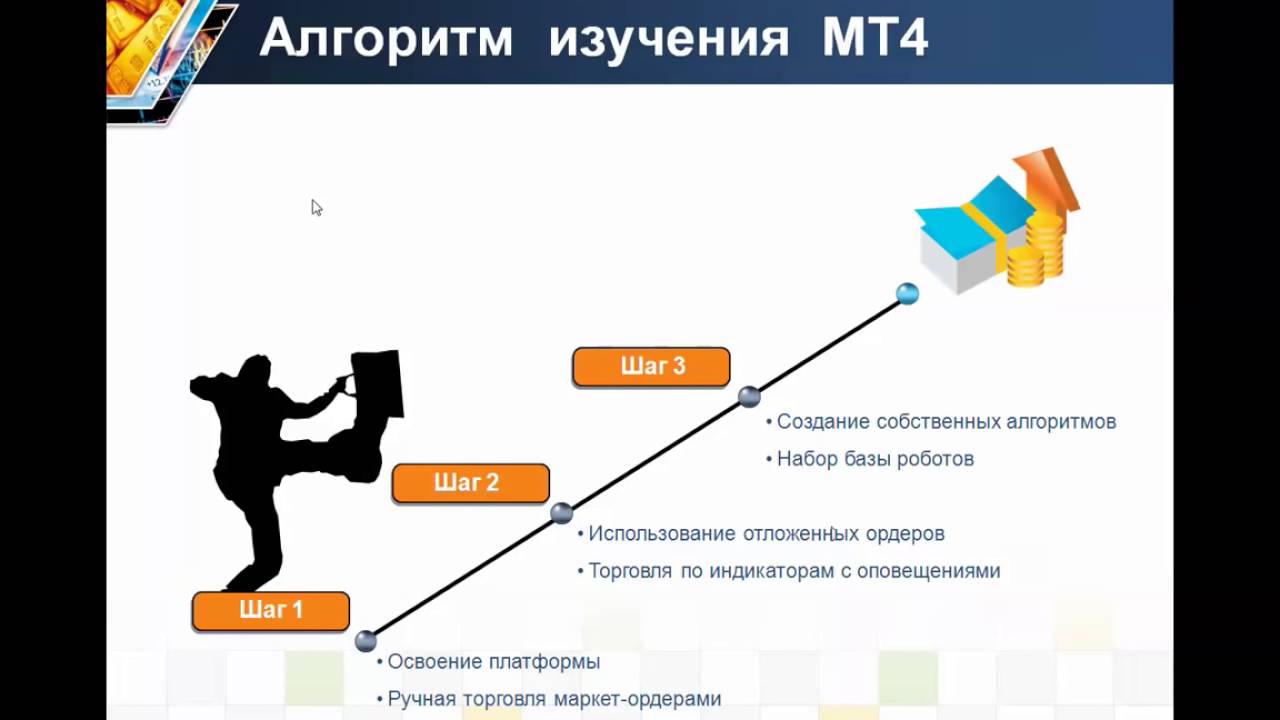 Алгоритм изучения МТ4

Шаг 3

• Создание собственных алгоритмов

• Набор базы роботов

Шаг 2

• Использование отложенных ордеров

• Торговля по индикаторам с оповещениями

Шаг 1

• Освоение платформы

• Ручная торговля маркет-ордерами